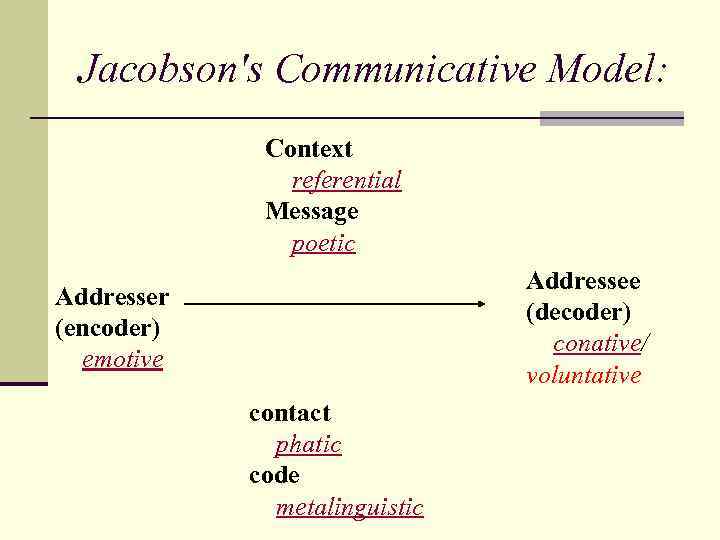 Jacobson's Communicative Model:

Context
referential
Message
poetic

Addresser
(encoder)
emotive

Addressee
(decoder)
conative/
voluntative

contact
phatic
code
metalinguistic